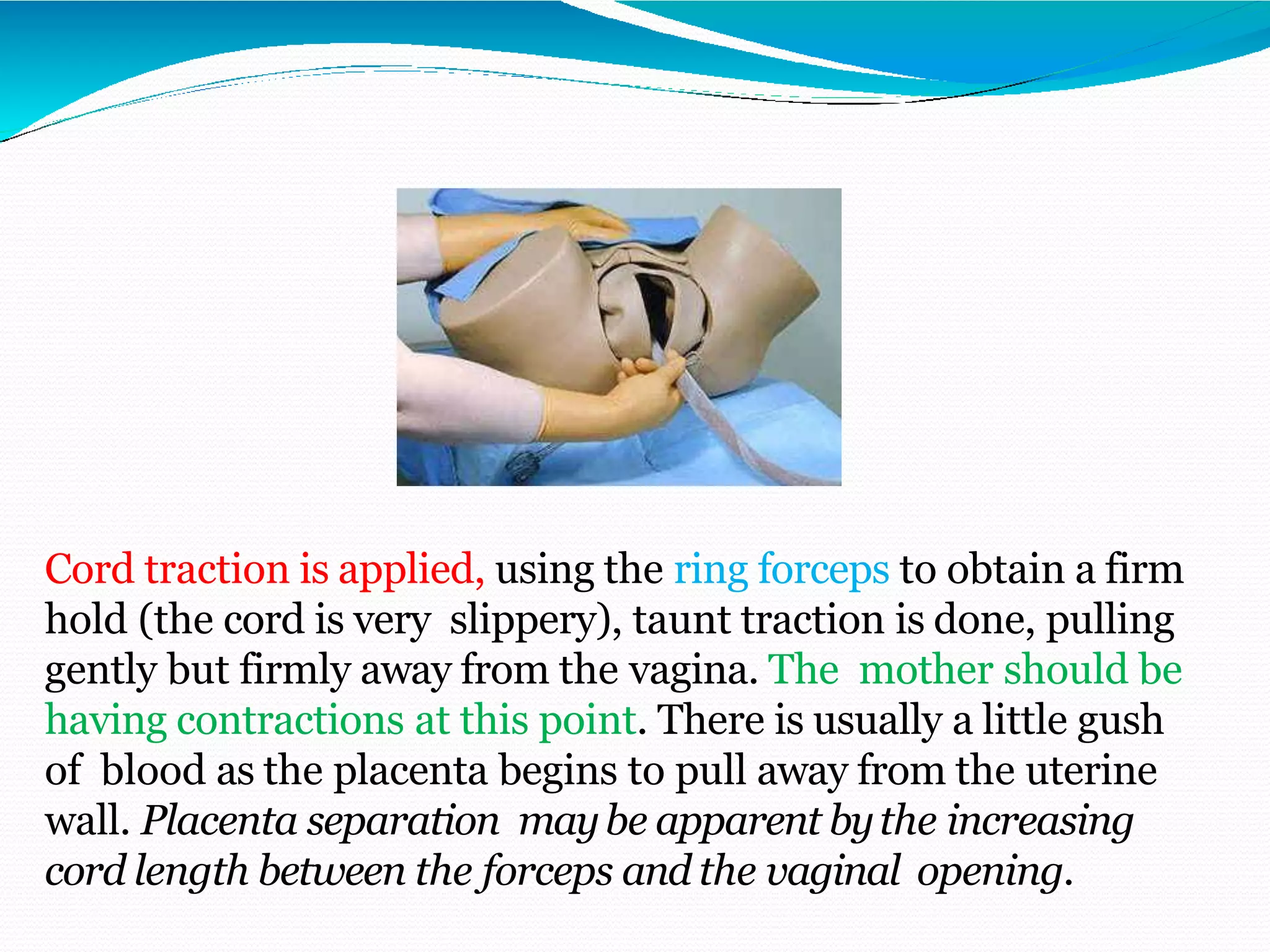 Cord traction is applied, using the ring forceps to obtain a firm hold (the cord is very slippery), taunt traction is done, pulling gently but firmly away from the vagina. The mother should be having contractions at this point. There is usually a little gush of blood as the placenta begins to pull away from the uterine wall. Placenta separation may be apparent by the increasing cord length between the forceps and the vaginal opening.